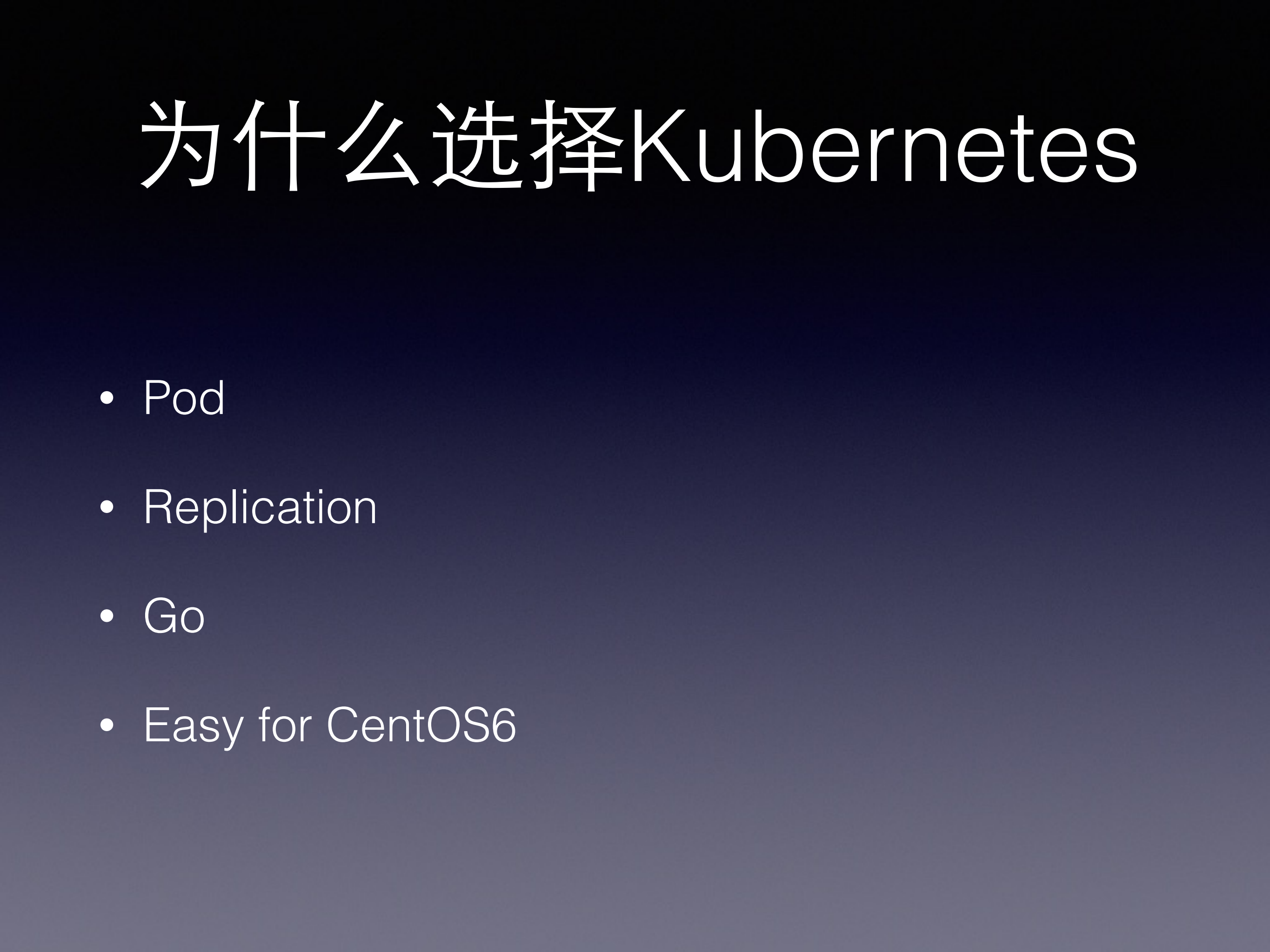 为什么选择Kubernetes

• Pod
• Replication
• Go
• Easy for CentOS6